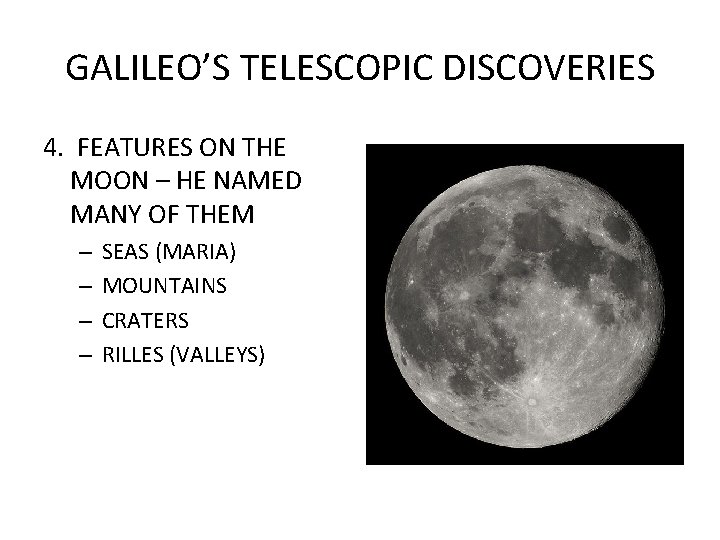 GALILEO'S TELESCOPIC DISCOVERIES

4. FEATURES ON THE MOON – HE NAMED MANY OF THEM

– SEAS (MARIA)
– MOUNTAINS
– CRATERS
– RILLES (VALLEYS)